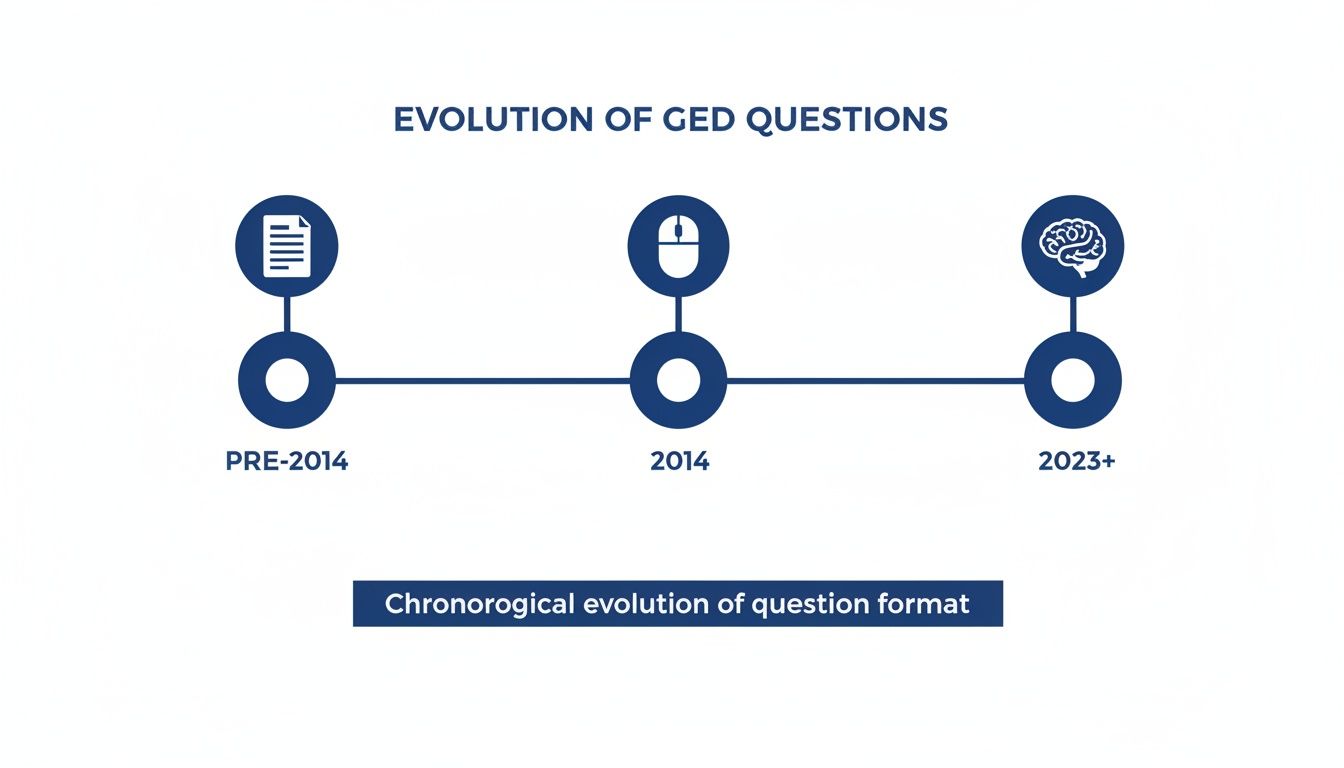 EVOLUTION OF GED QUESTIONS

PRE-2014

2014

2023+

Chronorogical evolution of question format